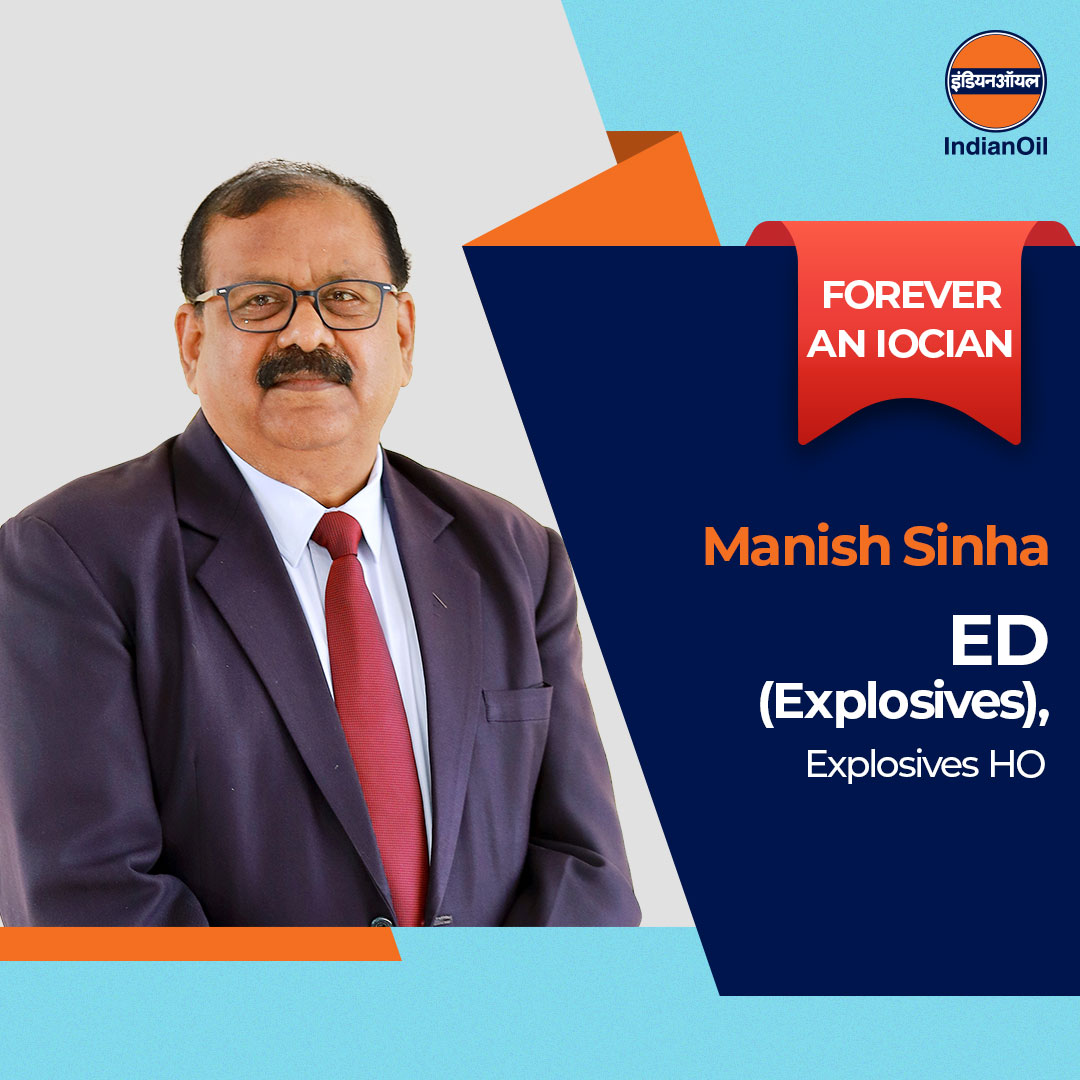 इंडियनऑयल
IndianOil

FOREVER AN IOCIAN

Manish Sinha

ED (Explosives), Explosives HO